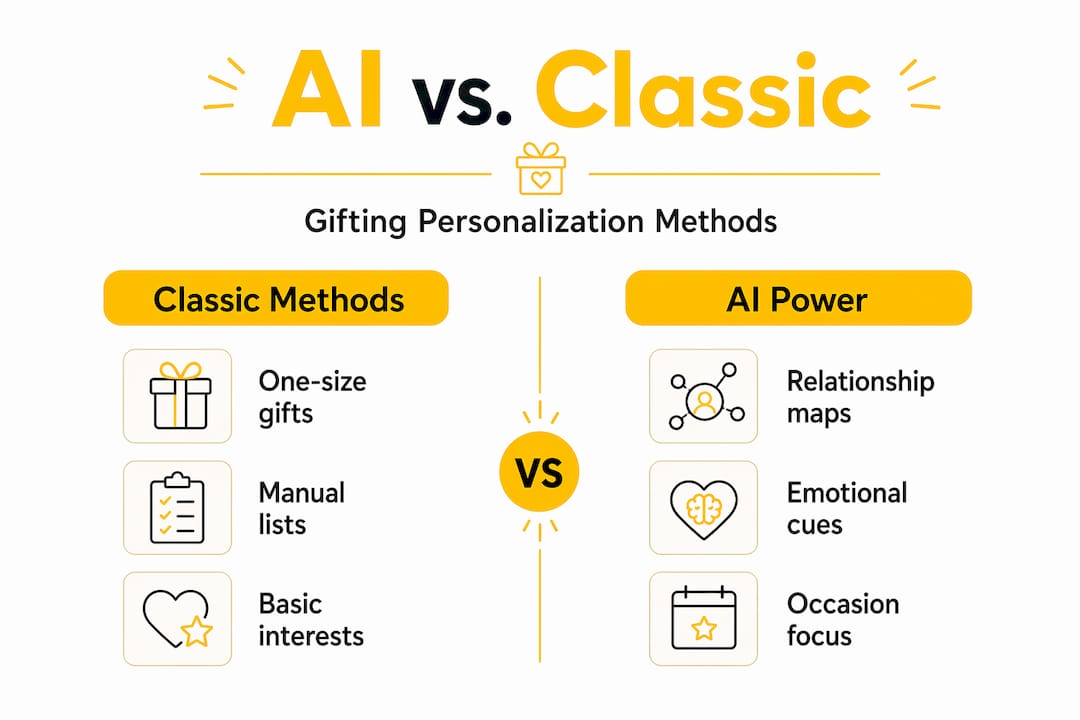 AI vs. Classic

Gifting Personalization Methods

Classic Methods

One-size gifts

Manual lists

Basic interests

VS

AI Power

Relationship maps

Emotional cues

Occasion focus